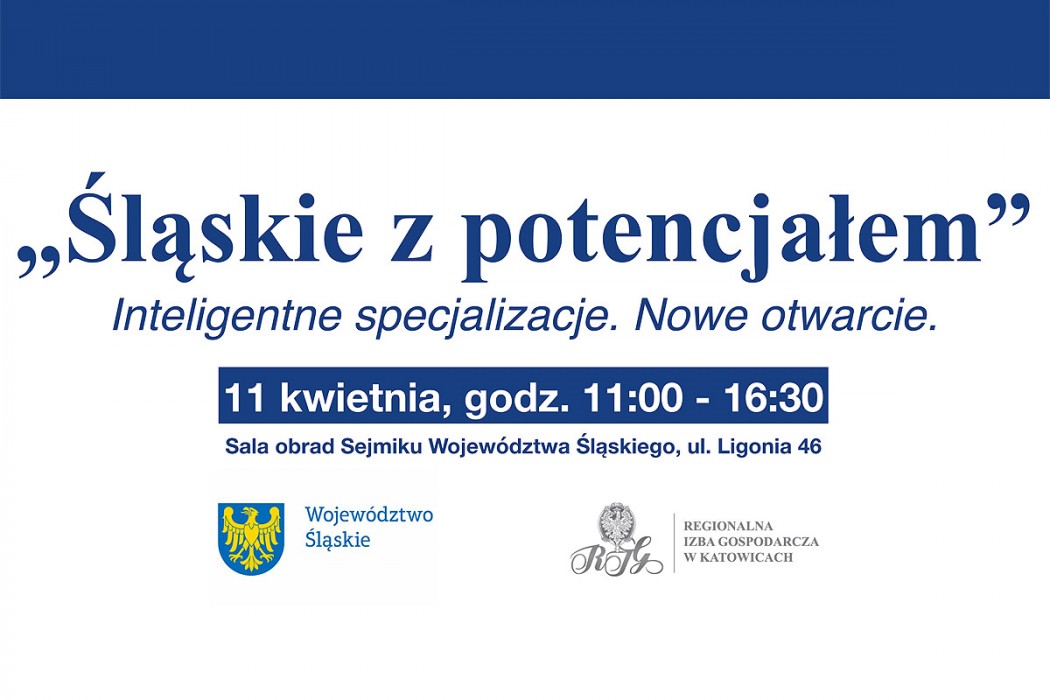 „Śląskie z potencjałem”

Inteligentne specjalizacje. Nowe otwarcie.

11 kwietnia, godz. 11:00 - 16:30

Sala obrad Sejmiku Województwa Śląskiego, ul. Ligonia 46

Województwo Śląskie

RIG

REGIONALNA IZBA GOSPODARCZA W KATOWICACH